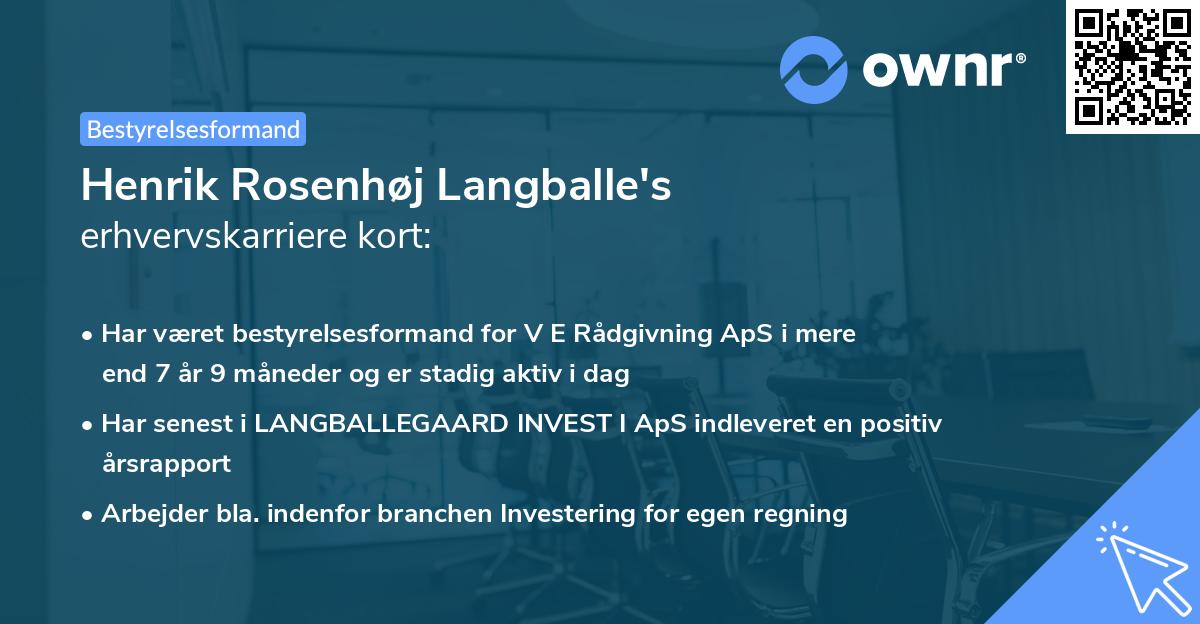 ownr®

Bestyrelsesformand

Henrik Rosenhøj Langballe's
erhvervskarriere kort:

• Har været bestyrelsesformand for V E Rådgivning ApS i mere end 7 år 9 måneder og er stadig aktiv i dag

• Har senest i LANGBALLEGAARD INVEST I ApS indleveret en positiv årsrapport

• Arbejder bla. indenfor branchen Investering for egen regning